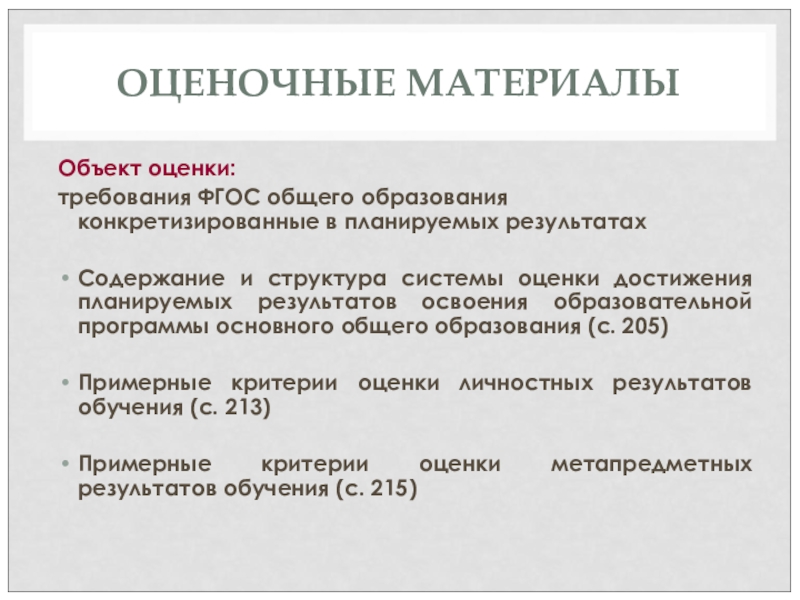 ОЦЕНОЧНЫЕ МАТЕРИАЛЫ

Объект оценки:

требования ФГОС общего образования конкретизированные в планируемых результатах

• Содержание и структура системы оценки достижения планируемых результатов освоения образовательной программы основного общего образования (с. 205)

• Примерные критерии оценки личностных результатов обучения (с. 213)

• Примерные критерии оценки метапредметных результатов обучения (с. 215)